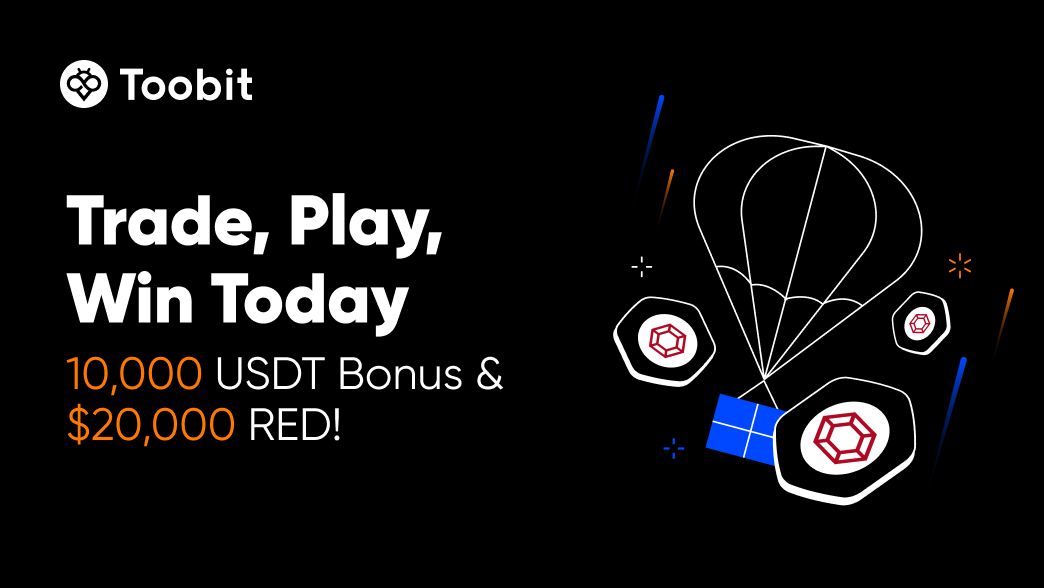 Toobit

Trade, Play, Win Today

10,000 USDT Bonus & $20,000 RED!